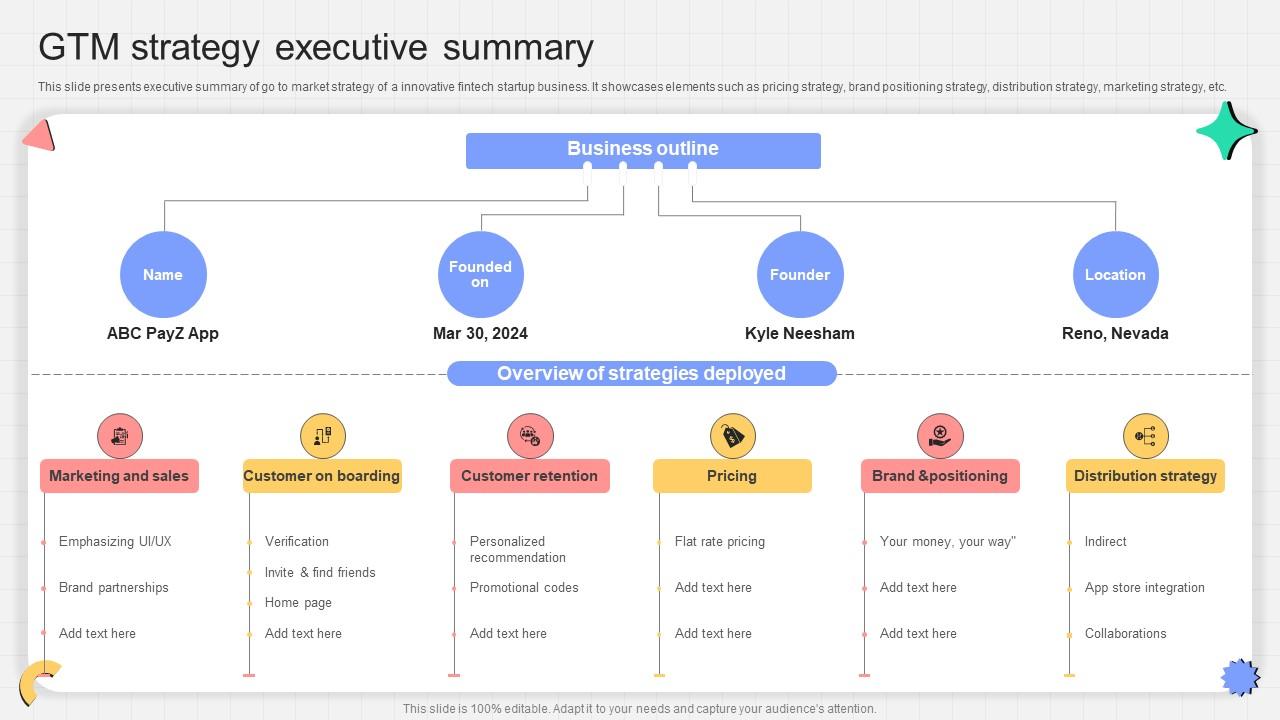 GTM strategy executive summary

This slide presents executive summary of go to market strategy of a innovative fintech startup business. It showcases elements such as pricing strategy, brand positioning strategy, distribution strategy, marketing strategy, etc.

Business outline

Name
ABC PayZ App

Founded on
Mar 30, 2024

Founder
Kyle Neesham

Location
Reno, Nevada

Overview of strategies deployed

Marketing and sales
Emphasizing UI/UX
Brand partnerships
Add text here

Customer on boarding
Verification
Invite & find friends
Home page
Add text here

Customer retention
Personalized recommendation
Promotional codes
Add text here

Pricing
Flat rate pricing
Add text here
Add text here

Brand &positioning
Your money, your way"
Add text here
Add text here

Distribution strategy
Indirect
App store integration
Collaborations

This slide is 100% editable. Adapt it to your needs and capture your audience's attention.